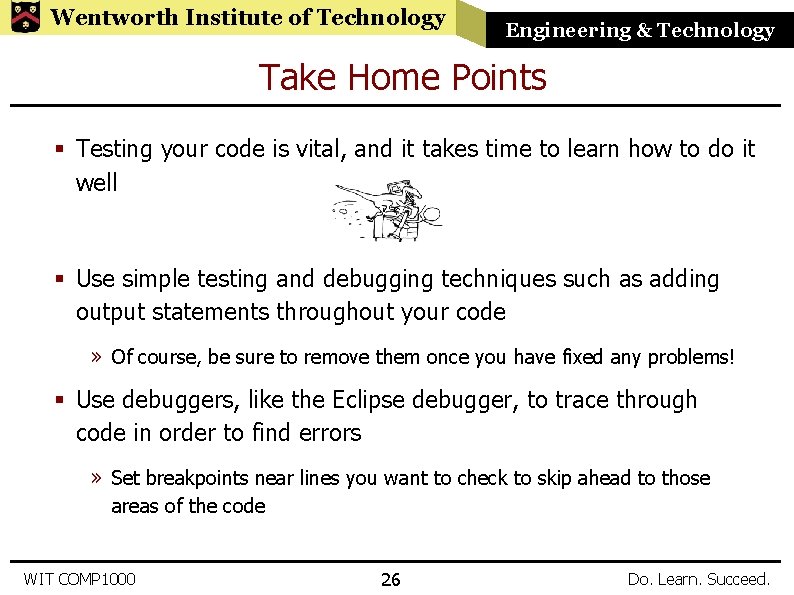 Wentworth Institute of Technology

Engineering & Technology

Take Home Points

▪ Testing your code is vital, and it takes time to learn how to do it well

▪ Use simple testing and debugging techniques such as adding output statements throughout your code

» Of course, be sure to remove them once you have fixed any problems!

▪ Use debuggers, like the Eclipse debugger, to trace through code in order to find errors

» Set breakpoints near lines you want to check to skip ahead to those areas of the code

WIT COMP1000

26

Do. Learn. Succeed.